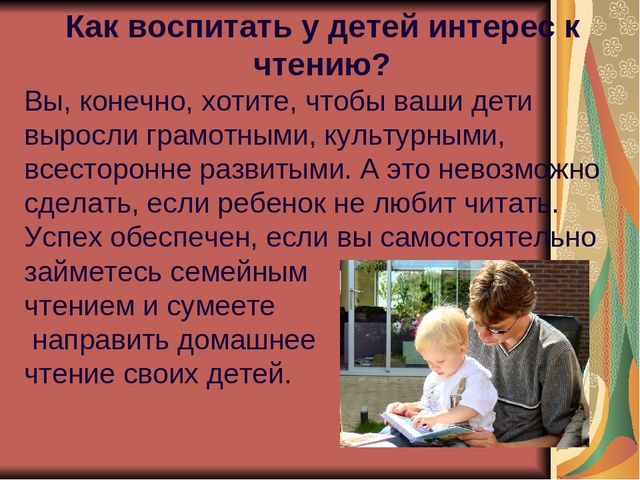 Как воспитать у детей интерес к чтению?

Вы, конечно, хотите, чтобы ваши дети выросли грамотными, культурными, всесторонне развитыми. А это невозможно сделать, если ребенок не любит читать. Успех обеспечен, если вы самостоятельно займетесь семейным чтением и сумеете направить домашнее чтение своих детей.